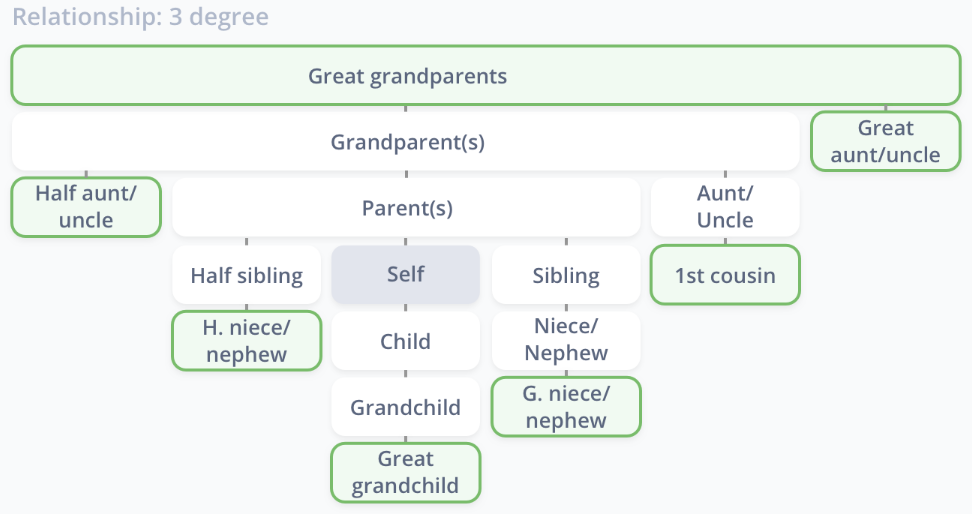 Relationship: 3 degree

Great grandparents

Grandparent(s)

Great aunt/uncle

Half aunt/ uncle

Parent(s)

Aunt/ Uncle

Half sibling

Self

Sibling

1st cousin

H. niece/ nephew

Child

Niece/ Nephew

Grandchild

G. niece/ nephew

Great grandchild